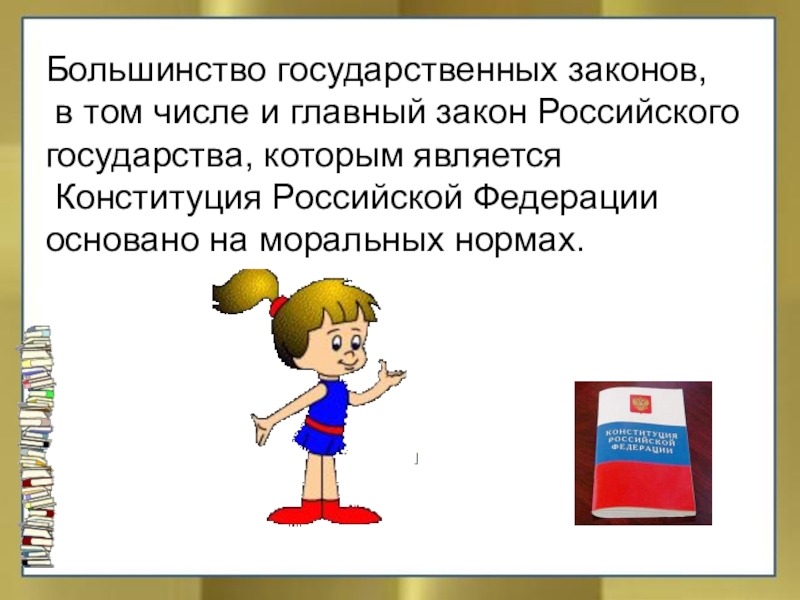 Большинство государственных законов, в том числе и главный закон Российского государства, которым является Конституция Российской Федерации основано на моральных нормах.

КОНСТИТУЦИЯ РОССИЙСКОЙ ФЕДЕРАЦИИ